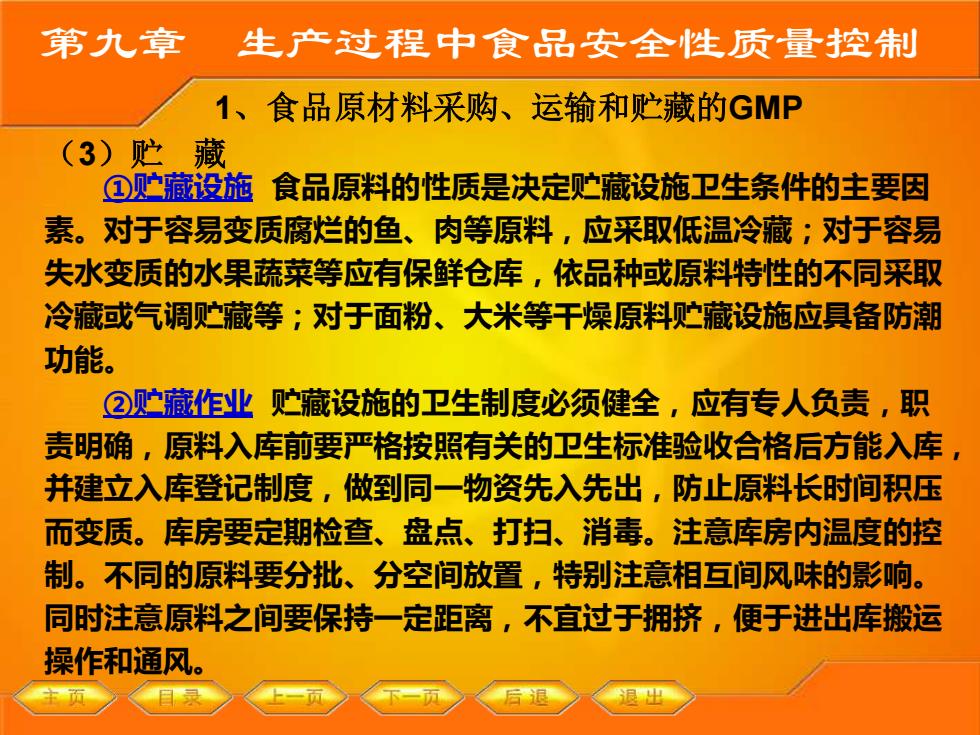 第九章　生产过程中食品安全性质量控制

1、食品原材料采购、运输和贮藏的GMP

（3）贮　藏

①贮藏设施 食品原料的性质是决定贮藏设施卫生条件的主要因素。对于容易变质腐烂的鱼、肉等原料，应采取低温冷藏；对于容易失水变质的水果蔬菜等应有保鲜仓库，依品种或原料特性的不同采取冷藏或气调贮藏等；对于面粉、大米等干燥原料贮藏设施应具备防潮功能。

②贮藏作业 贮藏设施的卫生制度必须健全，应有专人负责，职责明确，原料入库前要严格按照有关的卫生标准验收合格后方能入库，并建立入库登记制度，做到同一物资先入先出，防止原料长时间积压而变质。库房要定期检查、盘点、打扫、消毒。注意库房内温度的控制。不同的原料要分批、分空间放置，特别注意相互间风味的影响。同时注意原料之间要保持一定距离，不宜过于拥挤，便于进出库搬运操作和通风。

主页　目录　上一页　下一页　后退　退出